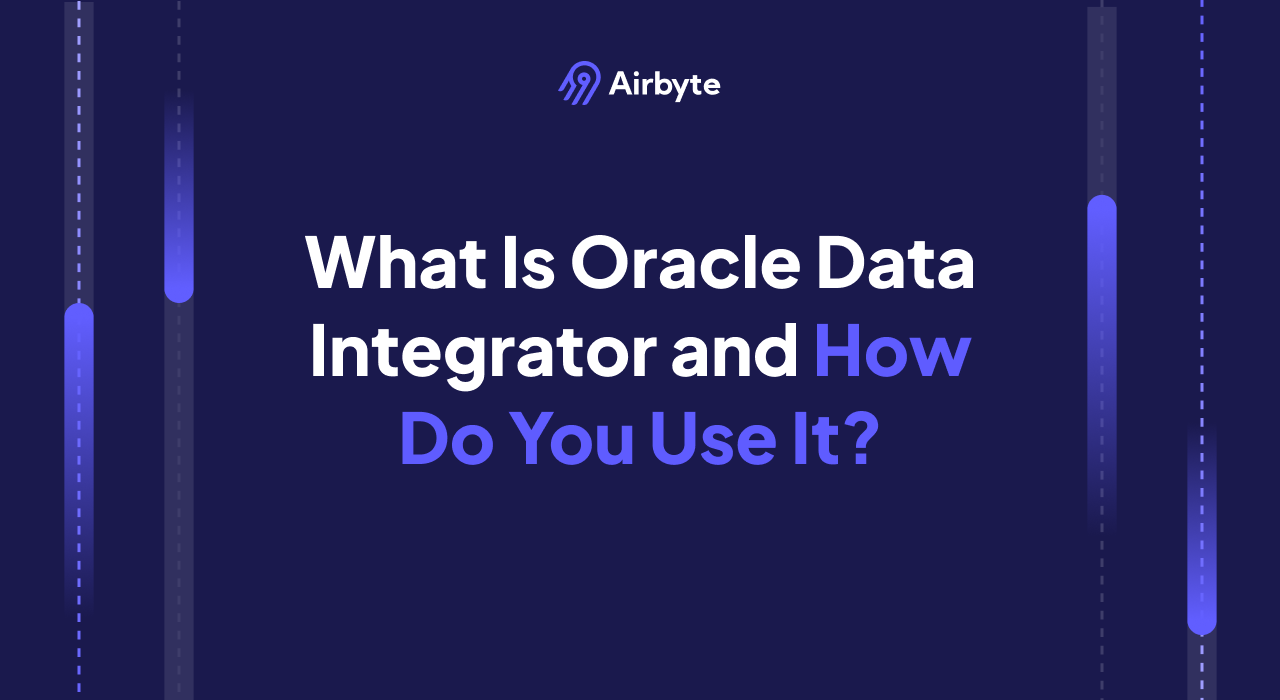 Airbyte

What Is Oracle Data Integrator and How Do You Use It?